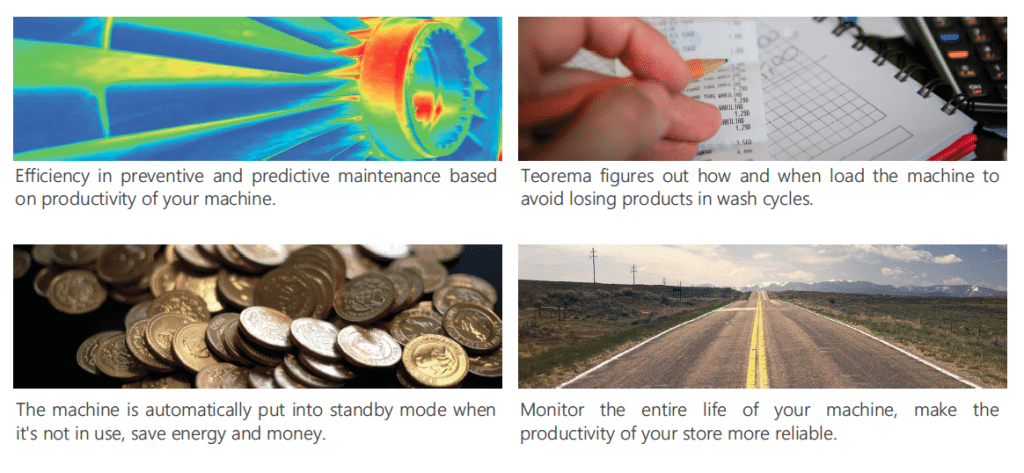 Efficiency in preventive and predictive maintenance based on productivity of your machine.

Teorema figures out how and when load the machine to avoid losing products in wash cycles.

The machine is automatically put into standby mode when it's not in use, save energy and money.

Monitor the entire life of your machine, make the productivity of your store more reliable.